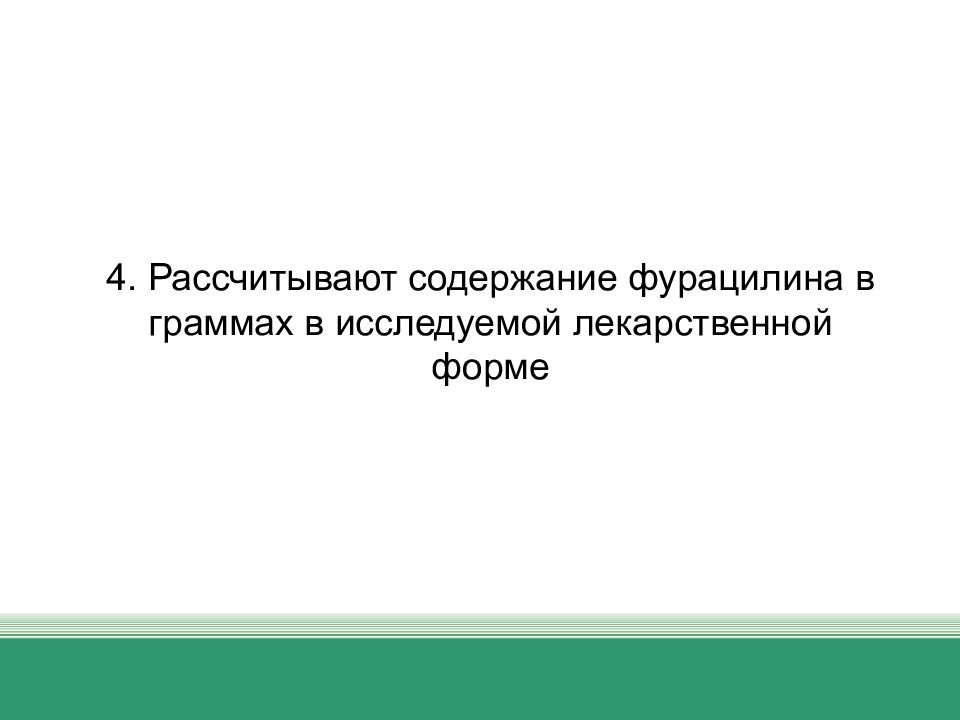 4. Рассчитывают содержание фурацилина в граммах в исследуемой лекарственной форме